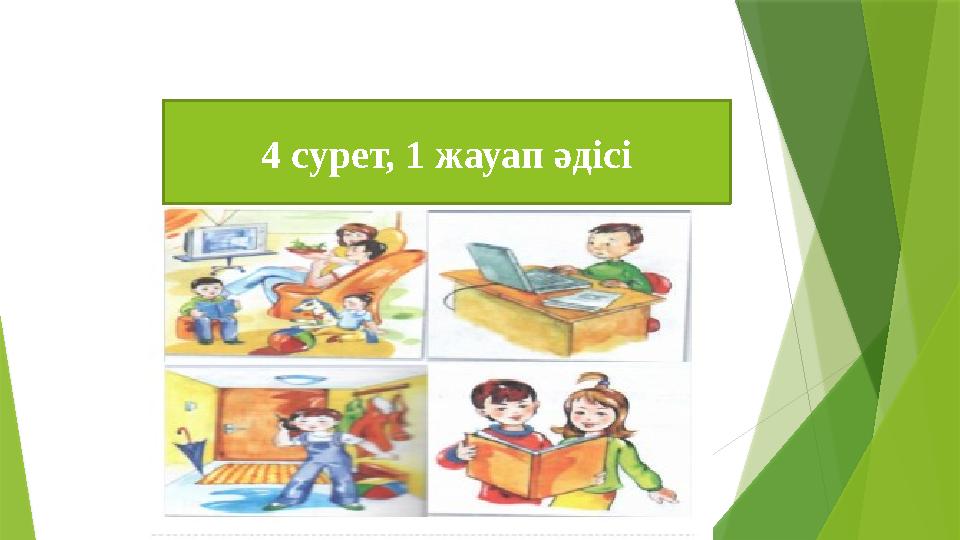 4 сурет, 1 жауап әдісі